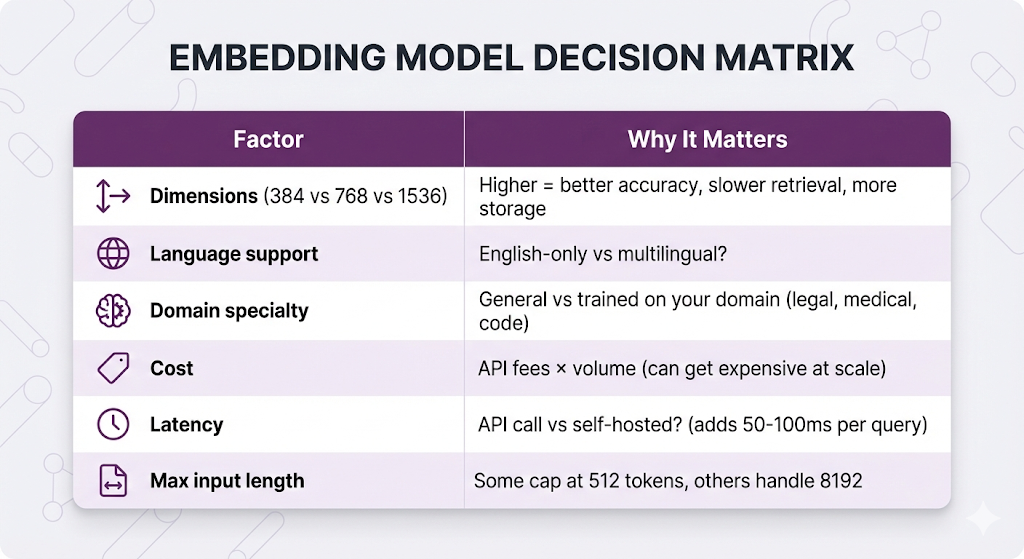 EMBEDDING MODEL DECISION MATRIX

| Factor | Why It Matters |
|---|---|
| Dimensions (384 vs 768 vs 1536) | Higher = better accuracy, slower retrieval, more storage |
| Language support | English-only vs multilingual? |
| Domain specialty | General vs trained on your domain (legal, medical, code) |
| Cost | API fees × volume (can get expensive at scale) |
| Latency | API call vs self-hosted? (adds 50-100ms per query) |
| Max input length | Some cap at 512 tokens, others handle 8192 |